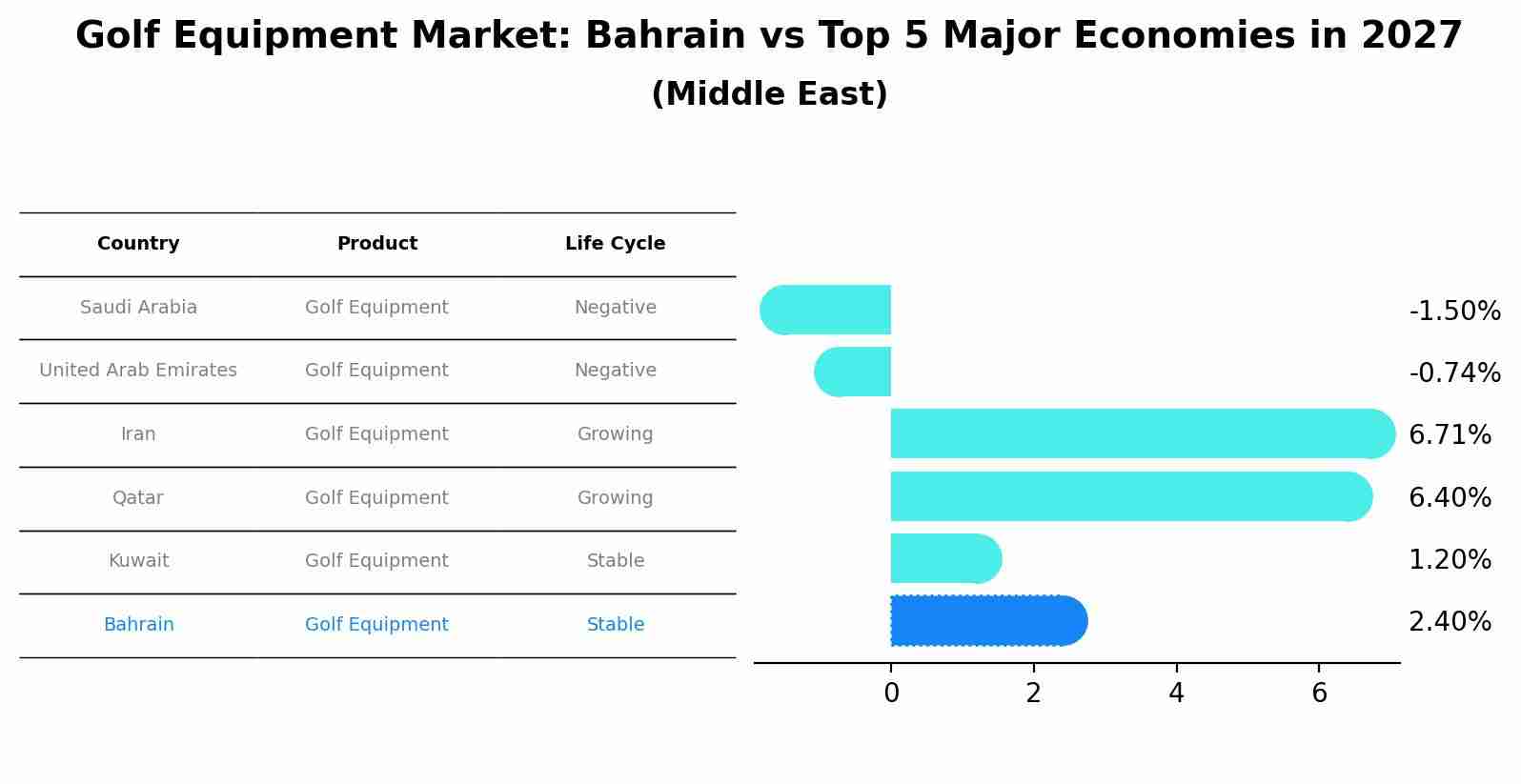 Golf Equipment Market: Bahrain vs Top 5 Major Economies in 2027
(Middle East)

| Country | Product | Life Cycle |
|---|---|---|
| Saudi Arabia | Golf Equipment | Negative |
| United Arab Emirates | Golf Equipment | Negative |
| Iran | Golf Equipment | Growing |
| Qatar | Golf Equipment | Growing |
| Kuwait | Golf Equipment | Stable |
| Bahrain | Golf Equipment | Stable |

-1.50%
-0.74%
6.71%
6.40%
1.20%
2.40%

0
2
4
6